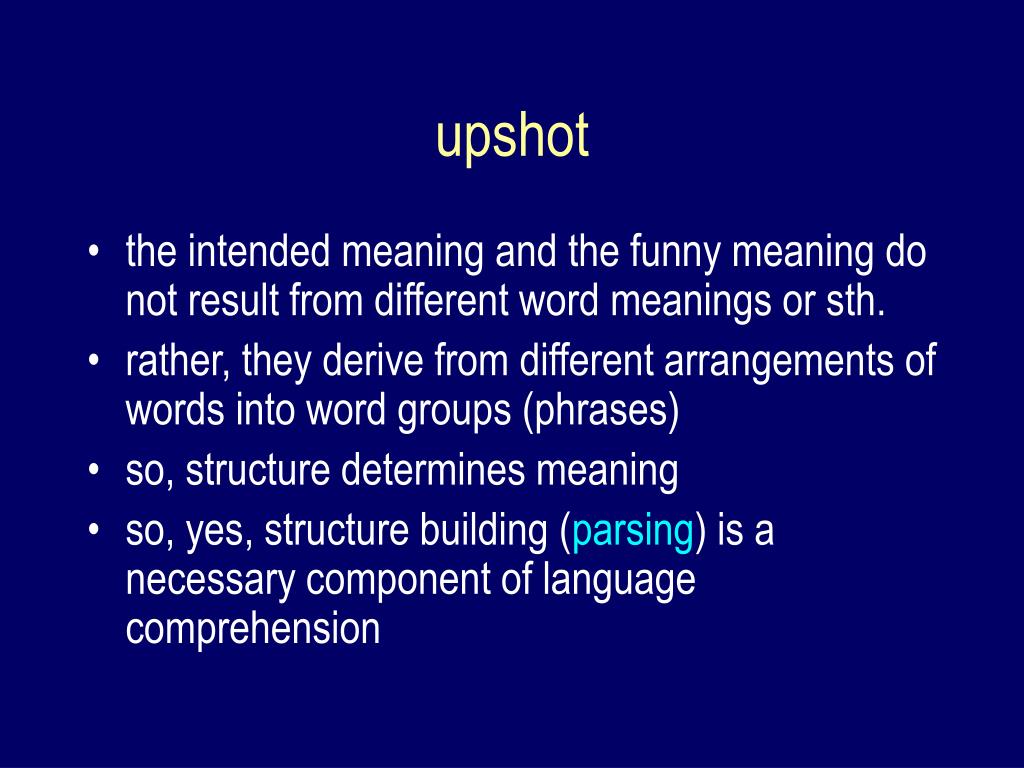 upshot

• the intended meaning and the funny meaning do not result from different word meanings or sth.
• rather, they derive from different arrangements of words into word groups (phrases)
• so, structure determines meaning
• so, yes, structure building (parsing) is a necessary component of language comprehension